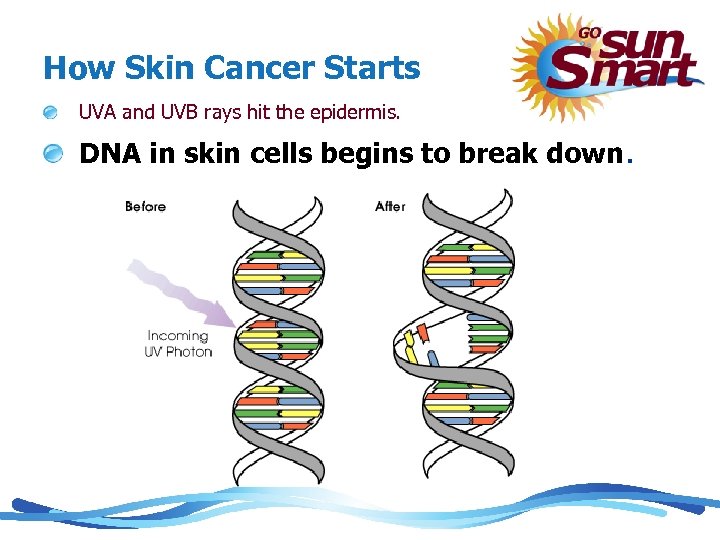 How Skin Cancer Starts

GO sun Smart

UVA and UVB rays hit the epidermis.

DNA in skin cells begins to break down.

Before

After

Incoming UV Photon